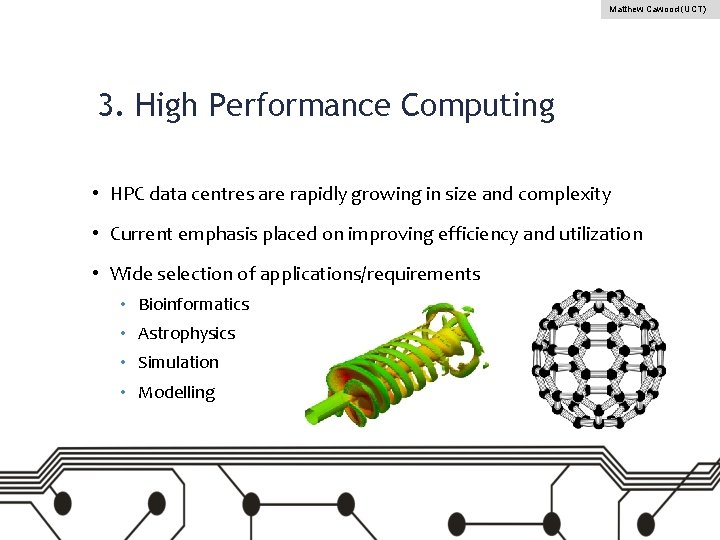 Matthew Cawood (UCT)

3. High Performance Computing

• HPC data centres are rapidly growing in size and complexity
• Current emphasis placed on improving efficiency and utilization
• Wide selection of applications/requirements
  • Bioinformatics
  • Astrophysics
  • Simulation
  • Modelling